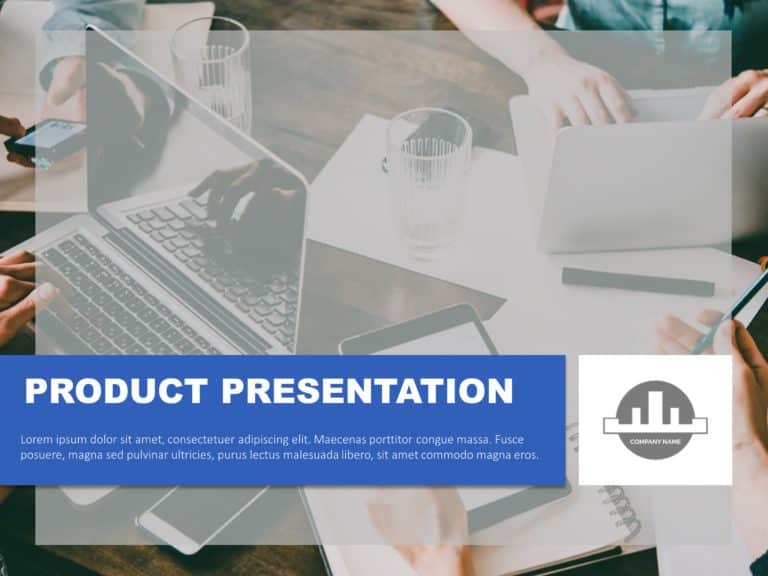 PRODUCT PRESENTATION

Lorem ipsum dolor sit amet, consectetuer adipiscing elit. Maecenas porttitor congue massa. Fusce posuere, magna sed pulvinar ultricies, purus lectus malesuada libero, sit amet commodo magna eros.

COMPANY NAME